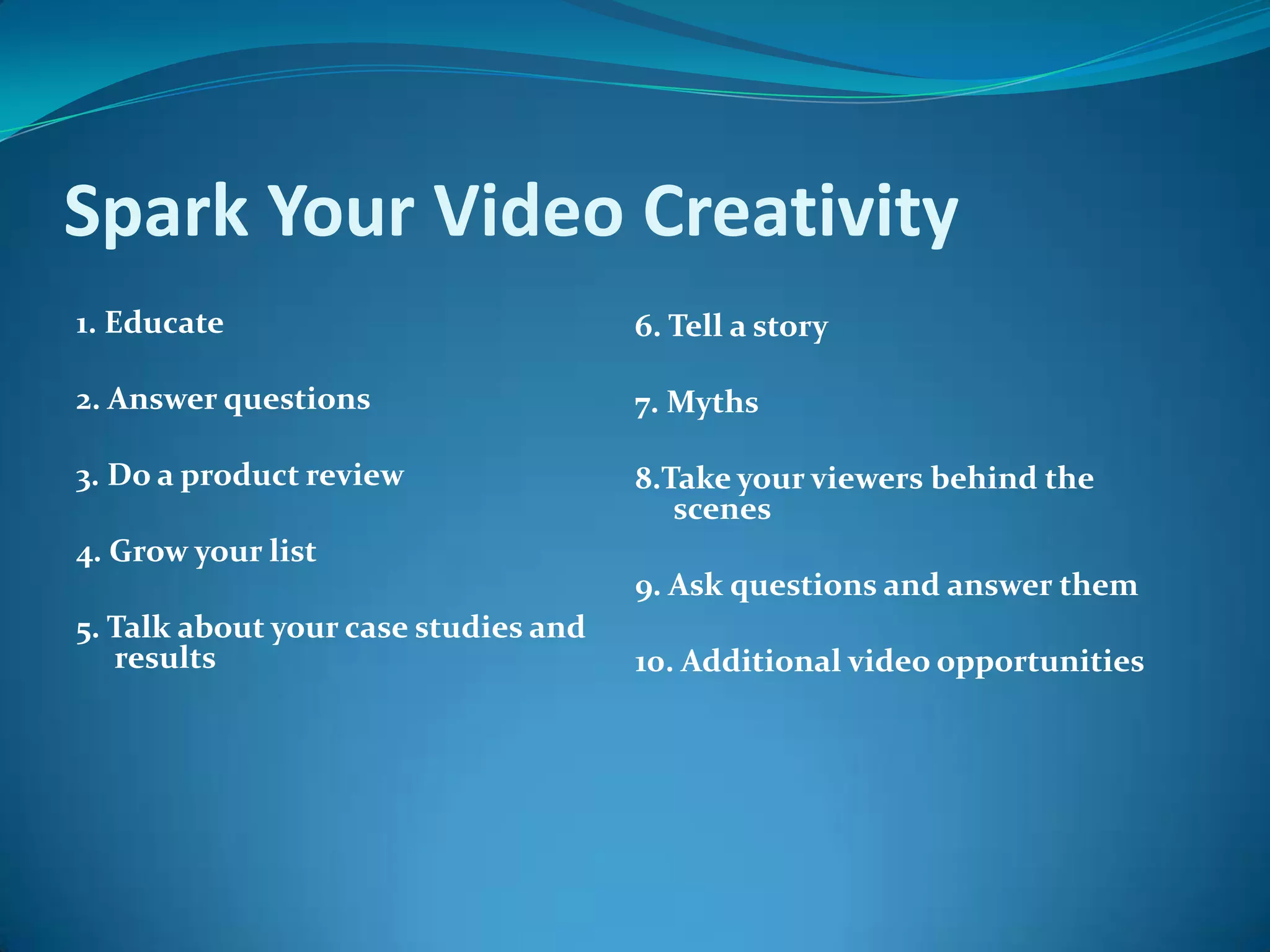 Spark Your Video Creativity

1. Educate

2. Answer questions

3. Do a product review

4. Grow your list

5. Talk about your case studies and results

6. Tell a story

7. Myths

8.Take your viewers behind the scenes

9. Ask questions and answer them

10. Additional video opportunities